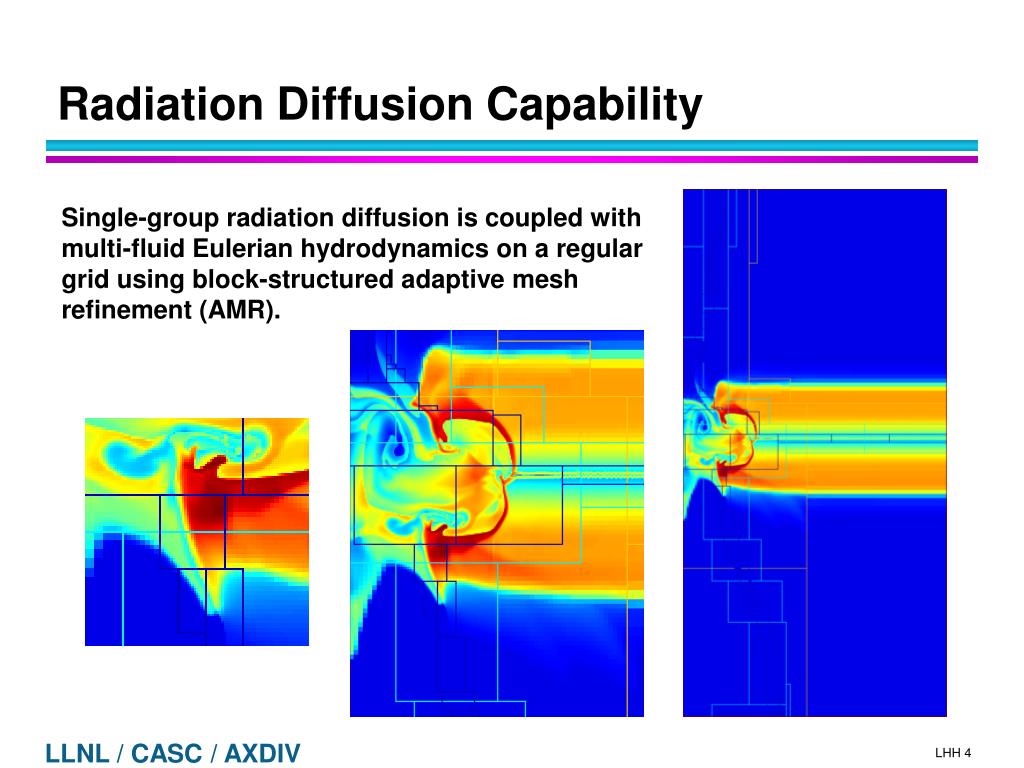 Radiation Diffusion Capability

Single-group radiation diffusion is coupled with multi-fluid Eulerian hydrodynamics on a regular grid using block-structured adaptive mesh refinement (AMR).

LLNL / CASC / AXDIV

LHH 4